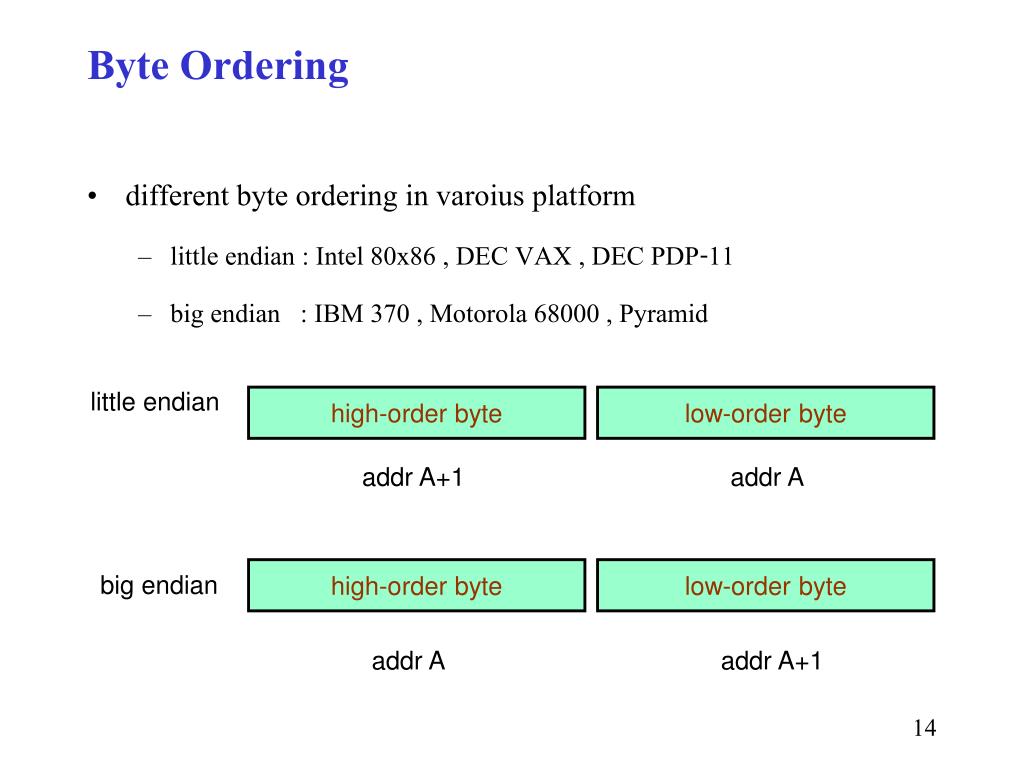 Byte Ordering

• different byte ordering in varoius platform

– little endian : Intel 80x86 , DEC VAX , DEC PDP-11

– big endian : IBM 370 , Motorola 68000 , Pyramid

little endian

high-order byte

low-order byte

addr A+1

addr A

big endian

high-order byte

low-order byte

addr A

addr A+1

14